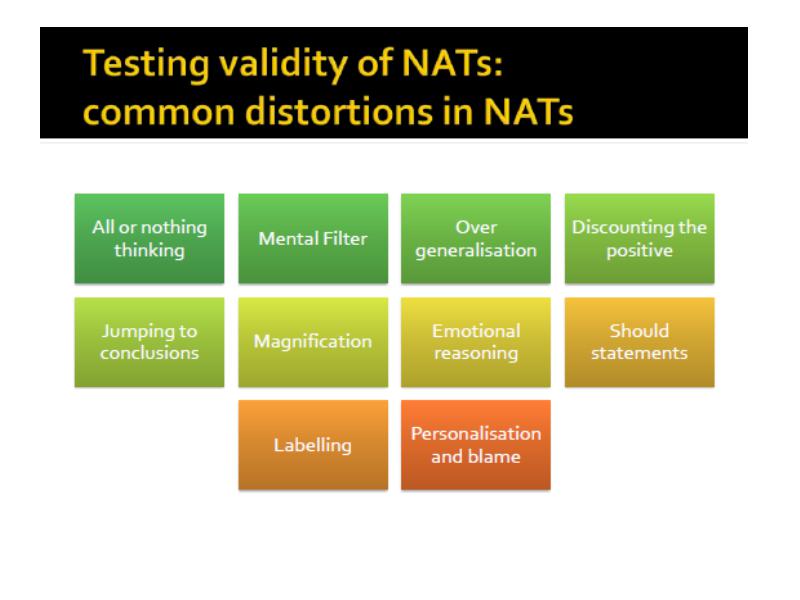 Testing validity of NATs: common distortions in NATs

All or nothing thinking

Mental Filter

Over generalisation

Discounting the positive

Jumping to conclusions

Magnification

Emotional reasoning

Should statements

Labelling

Personalisation and blame